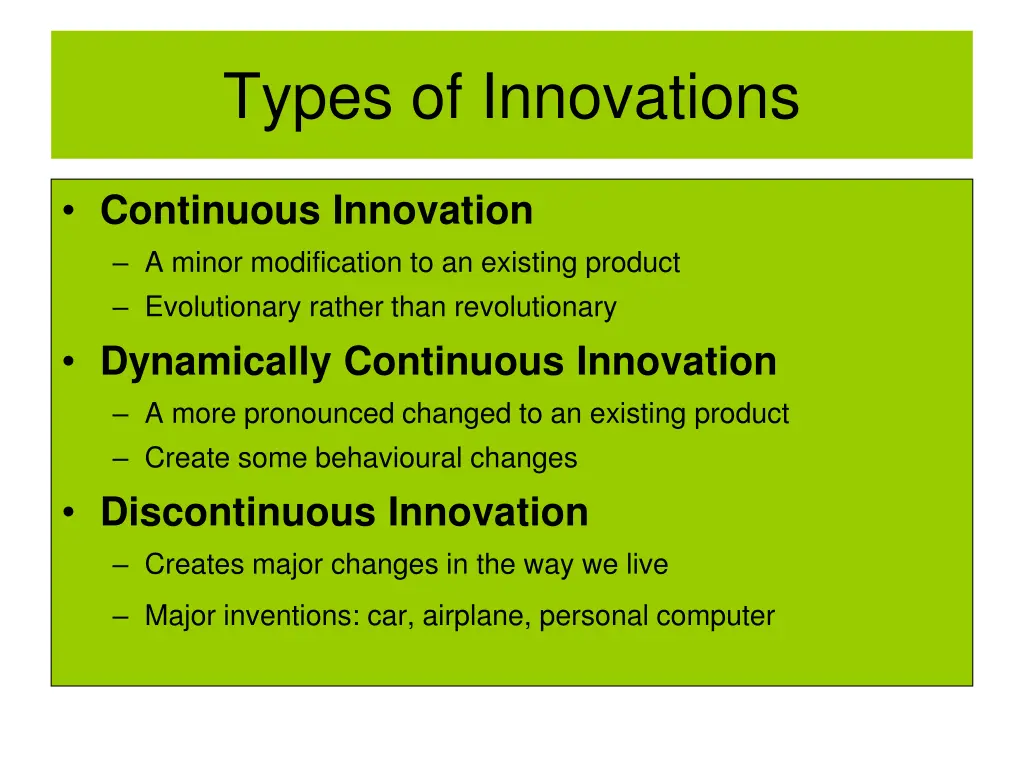 Types of Innovations

• Continuous Innovation
– A minor modification to an existing product
– Evolutionary rather than revolutionary

• Dynamically Continuous Innovation
– A more pronounced changed to an existing product
– Create some behavioural changes

• Discontinuous Innovation
– Creates major changes in the way we live
– Major inventions: car, airplane, personal computer